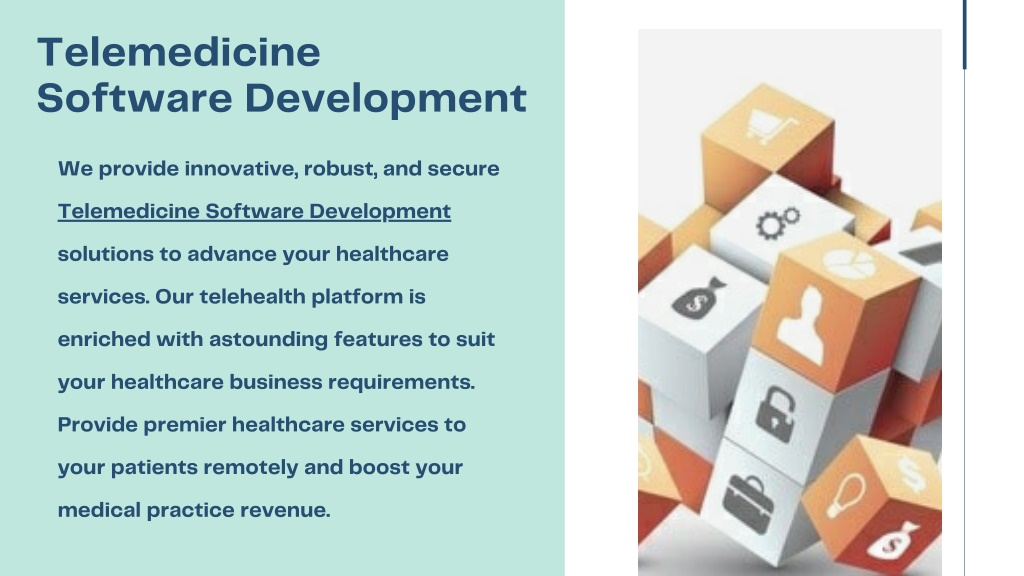 Telemedicine Software Development

We provide innovative, robust, and secure Telemedicine Software Development solutions to advance your healthcare services. Our telehealth platform is enriched with astounding features to suit your healthcare business requirements. Provide premier healthcare services to your patients remotely and boost your medical practice revenue.